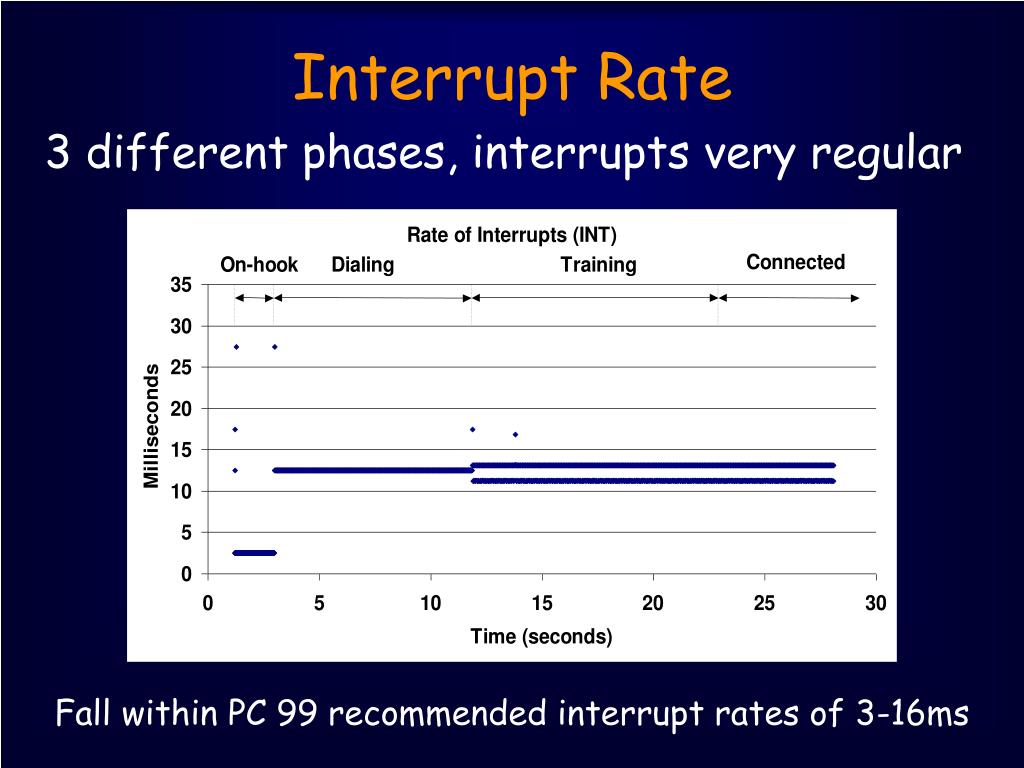 Interrupt Rate

3 different phases, interrupts very regular

Rate of Interrupts (INT)

On-hook Dialing Training Connected

Milliseconds

35
30
25
20
15
10
5
0

0 5 10 15 20 25 30

Time (seconds)

Fall within PC 99 recommended interrupt rates of 3-16ms